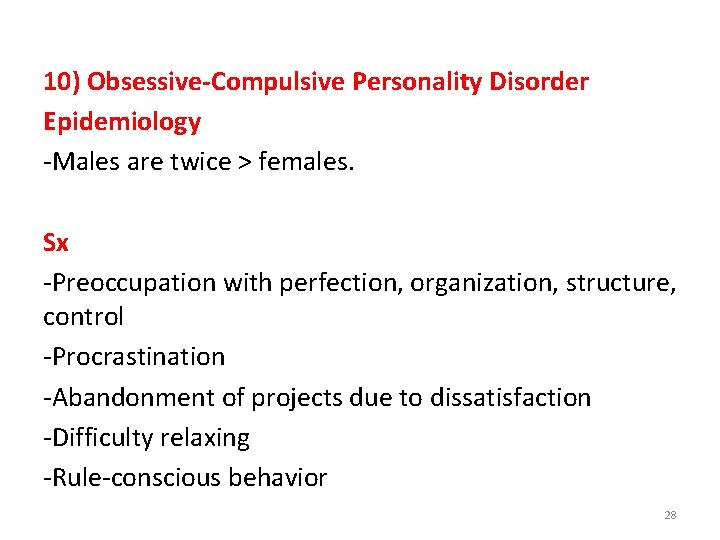 10) Obsessive-Compulsive Personality Disorder

Epidemiology

-Males are twice > females.

Sx

-Preoccupation with perfection, organization, structure, control

-Procrastination

-Abandonment of projects due to dissatisfaction

-Difficulty relaxing

-Rule-conscious behavior

28